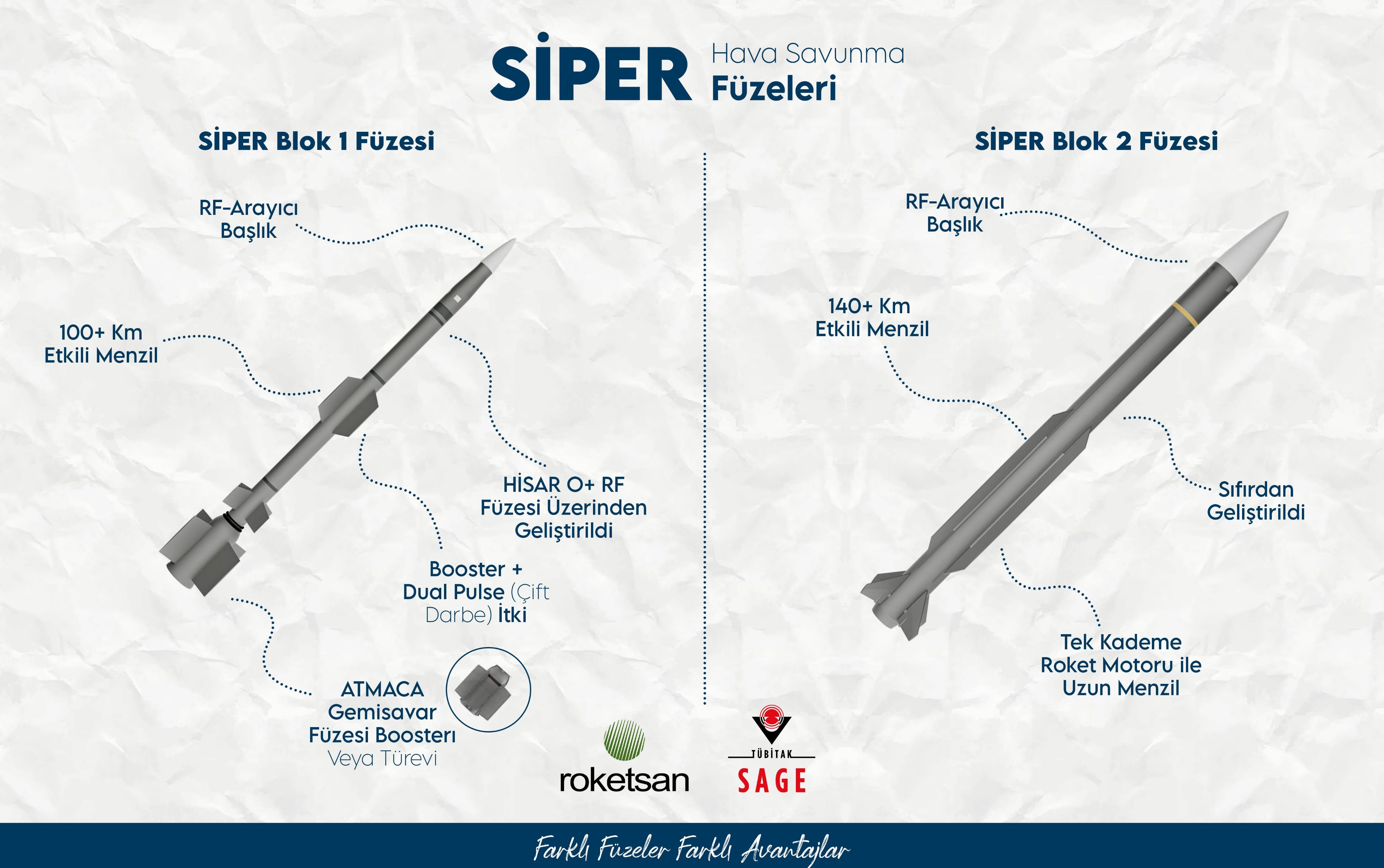 SİPER Hava Savunma Füzeleri

SİPER Blok 1 Füzesi

RF-Arayıcı Başlık

100+ Km Etkili Menzil

HİSAR O+ RF Füzesi Üzerinden Geliştirildi

Booster + Dual Pulse (Çift Darbe) İtki

ATMACA Gemisavar Füzesi Boosterı Veya Türevi

SİPER Blok 2 Füzesi

RF-Arayıcı Başlık

140+ Km Etkili Menzil

Sıfırdan Geliştirildi

Tek Kademe Roket Motoru ile Uzun Menzil

roketsan

TÜBİTAK SAGE

Farklı Füzeler Farklı Avantajlar